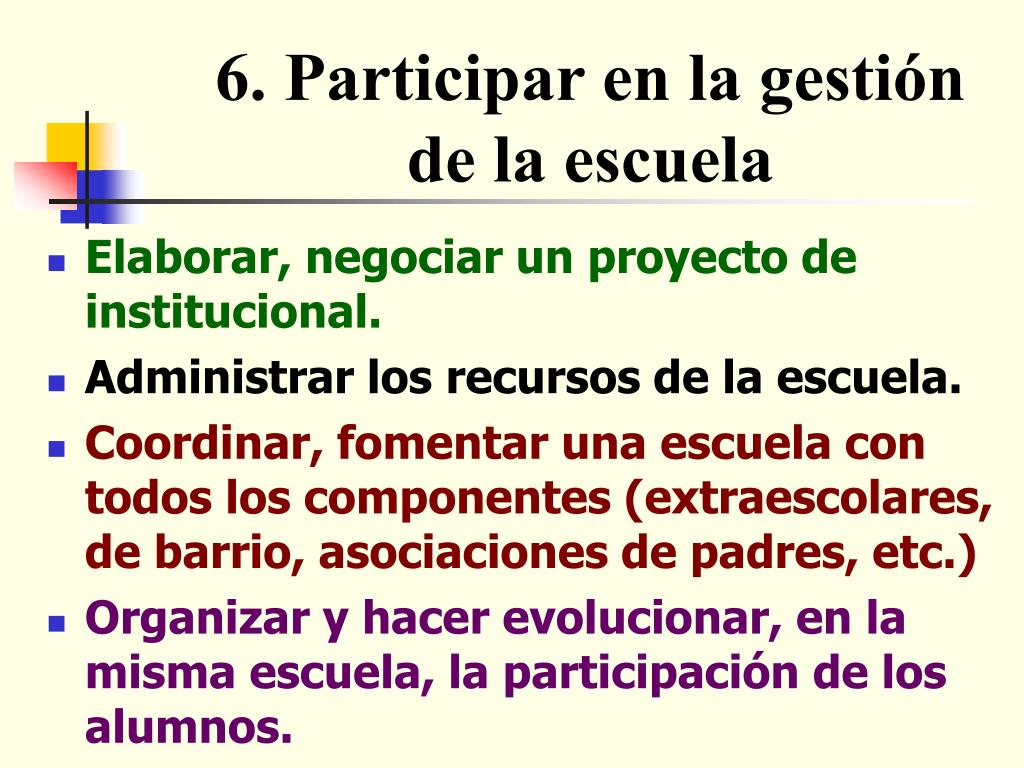 6. Participar en la gestión de la escuela

- Elaborar, negociar un proyecto de institucional.
- Administrar los recursos de la escuela.
- Coordinar, fomentar una escuela con todos los componentes (extraescolares, de barrio, asociaciones de padres, etc.)
- Organizar y hacer evolucionar, en la misma escuela, la participación de los alumnos.